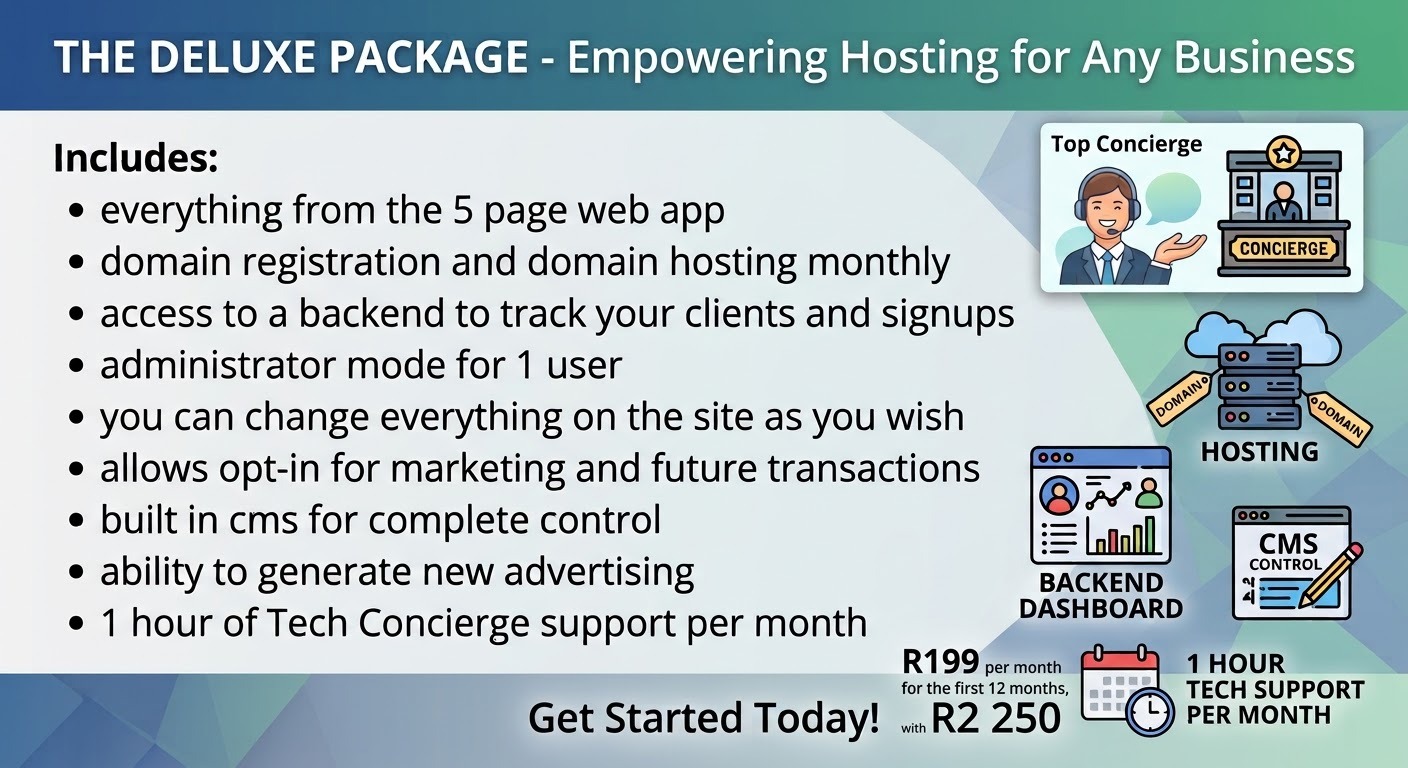 THE DELUXE PACKAGE - Empowering Hosting for Any Business

Includes:
• everything from the 5 page web app
• domain registration and domain hosting monthly
• access to a backend to track your clients and signups
• administrator mode for 1 user
• you can change everything on the site as you wish
• allows opt-in for marketing and future transactions
• built in cms for complete control
• ability to generate new advertising
• 1 hour of Tech Concierge support per month

Top Concierge

CONCIERGE

DOMAIN

DOMAIN

HOSTING

BACKEND DASHBOARD

CMS CONTROL

Get Started Today!

R199 per month for the first 12 months, with R2 250

1 HOUR TECH SUPPORT PER MONTH